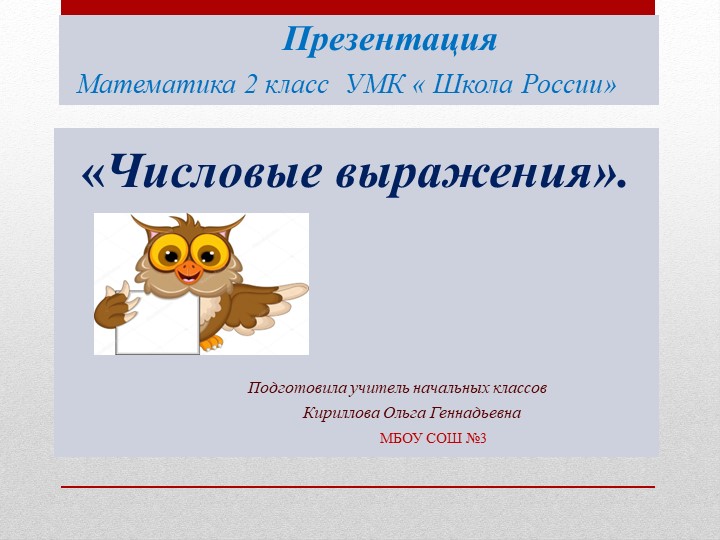 Презентация
Математика 2 класс УМК « Школа России»

«Числовые выражения».

Подготовила учитель начальных классов
Кириллова Ольга Геннадьевна
МБОУ СОШ №3